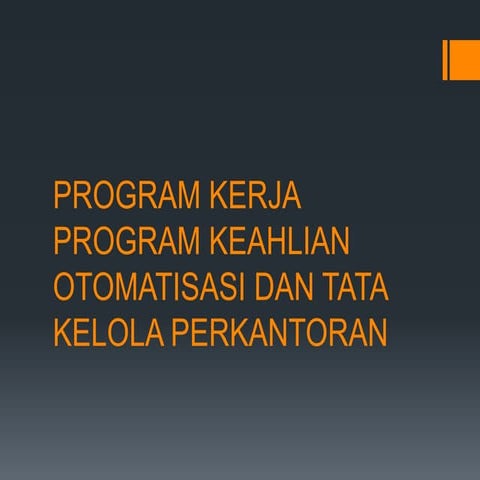 PROGRAM KERJA PROGRAM KEAHLIAN OTOMATISASI DAN TATA KELOLA PERKANTORAN